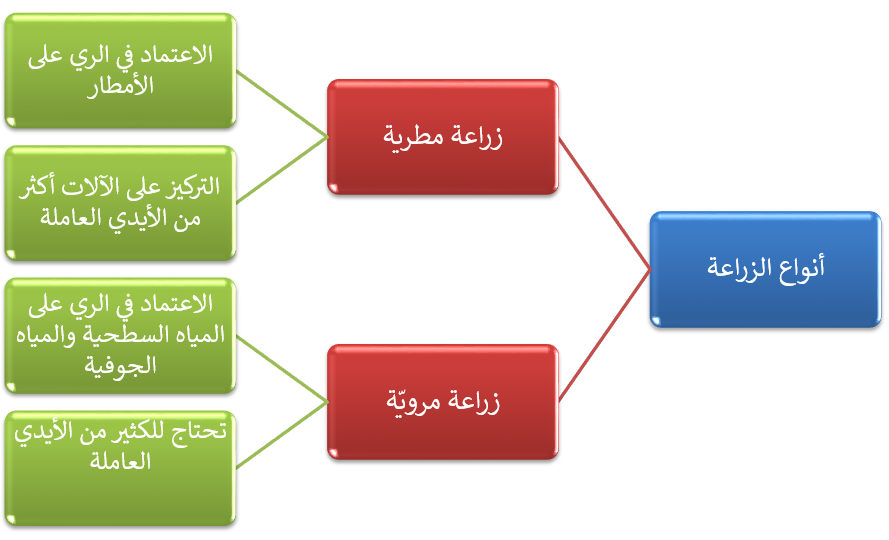 أنواع الزراعة

زراعة مطرية

الاعتماد في الري على الأمطار

التركيز على الآلات أكثر من الأيدي العاملة

زراعة مرويّة

الاعتماد في الري على المياه السطحية والمياه الجوفية

تحتاج للكثير من الأيدي العاملة